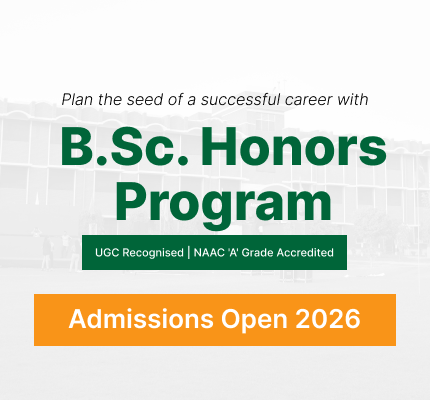 Plan the seed of a successful career with

B.Sc. Honors Program

UGC Recognised | NAAC 'A' Grade Accredited

Admissions Open 2026